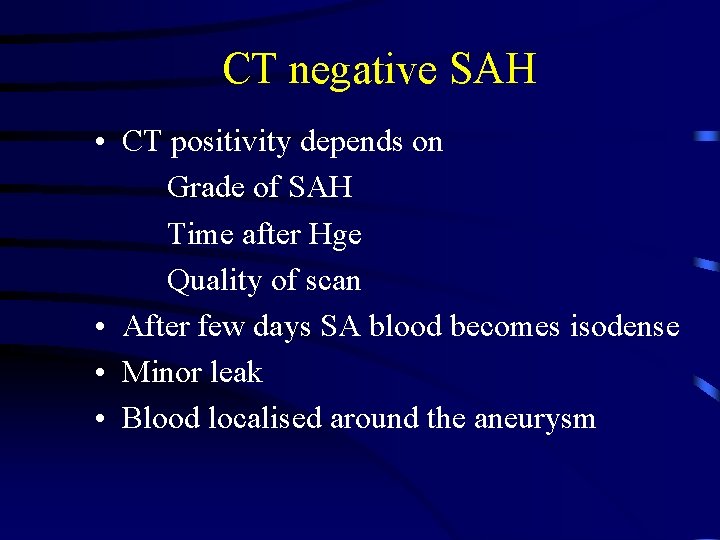 CT negative SAH

• CT positivity depends on
Grade of SAH
Time after Hge
Quality of scan
• After few days SA blood becomes isodense
• Minor leak
• Blood localised around the aneurysm